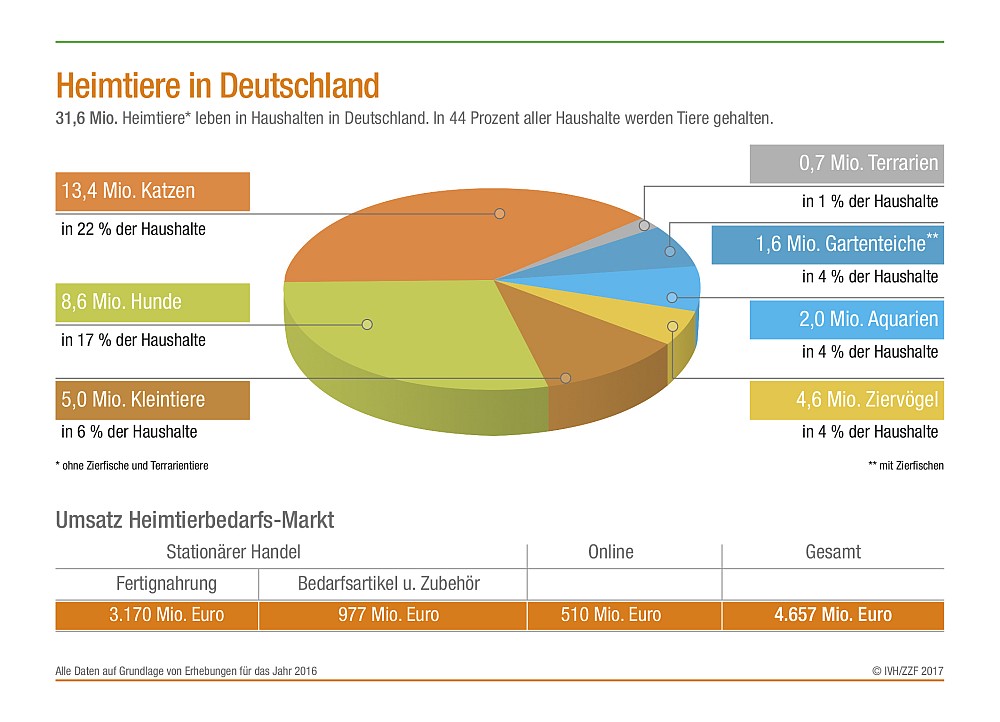 Heimtiere in Deutschland

31,6 Mio. Heimtiere* leben in Haushalten in Deutschland. In 44 Prozent aller Haushalte werden Tiere gehalten.

13,4 Mio. Katzen
in 22 % der Haushalte

8,6 Mio. Hunde
in 17 % der Haushalte

5,0 Mio. Kleintiere
in 6 % der Haushalte

0,7 Mio. Terrarien
in 1 % der Haushalte

1,6 Mio. Gartenteiche**
in 4 % der Haushalte

2,0 Mio. Aquarien
in 4 % der Haushalte

4,6 Mio. Ziervögel
in 4 % der Haushalte

* ohne Zierfische und Terrarientiere

** mit Zierfischen

Umsatz Heimtierbedarfs-Markt

| Stationärer Handel | | Online | Gesamt |
|---|---|---|---|
| Fertignahrung | Bedarfsartikel u. Zubehör | | |
| 3.170 Mio. Euro | 977 Mio. Euro | 510 Mio. Euro | 4.657 Mio. Euro |

Alle Daten auf Grundlage von Erhebungen für das Jahr 2016

© IVH/ZZF 2017